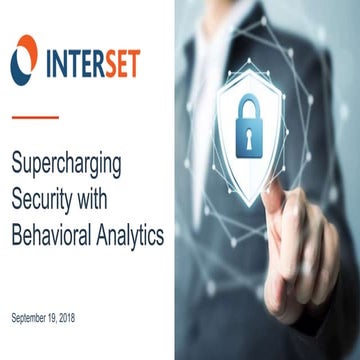 INTERSET

Supercharging Security with Behavioral Analytics

September 19, 2018